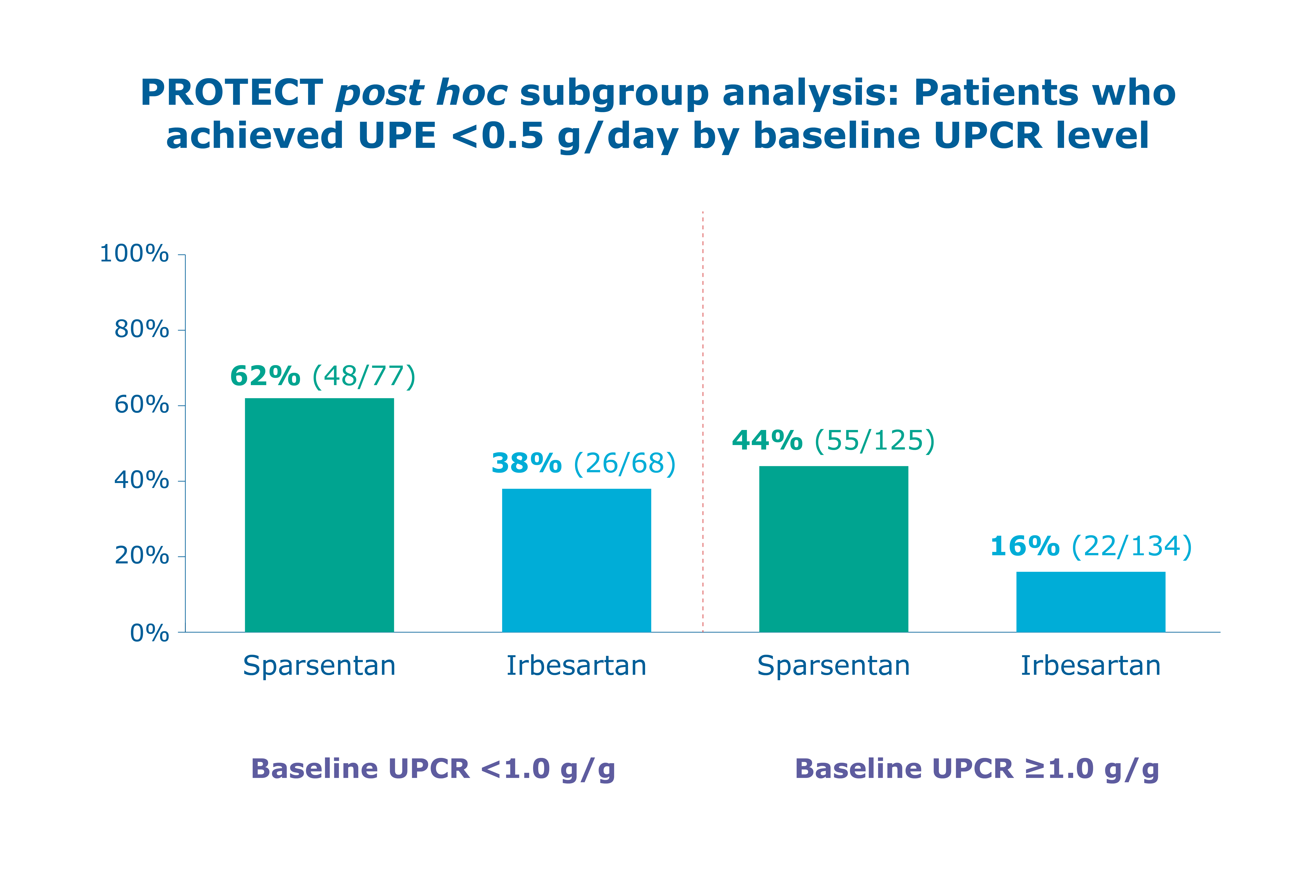 PROTECT post hoc subgroup analysis: Patients who achieved UPE <0.5 g/day by baseline UPCR level

100%
80%
60%
40%
20%
0%

62% (48/77)
38% (26/68)
44% (55/125)
16% (22/134)

Sparsentan Irbesartan Sparsentan Irbesartan

Baseline UPCR <1.0 g/g
Baseline UPCR ≥1.0 g/g